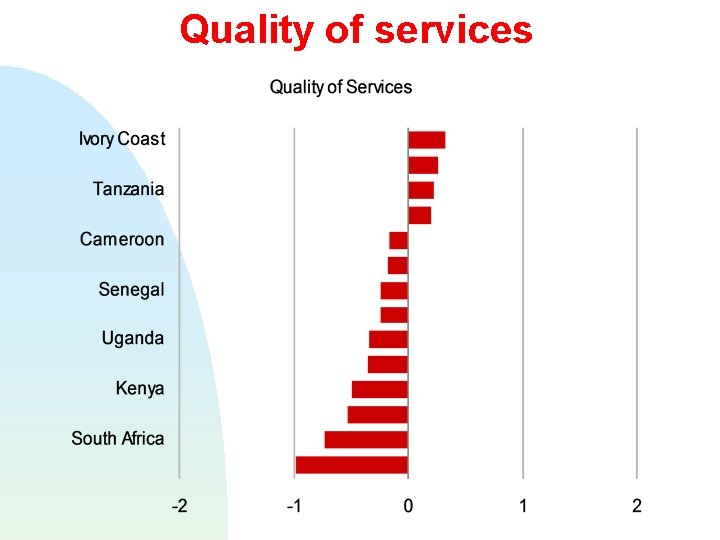 Quality of services

Quality of Services

Ivory Coast
Tanzania
Cameroon
Senegal
Uganda
Kenya
South Africa

-2
-1
0
1
2